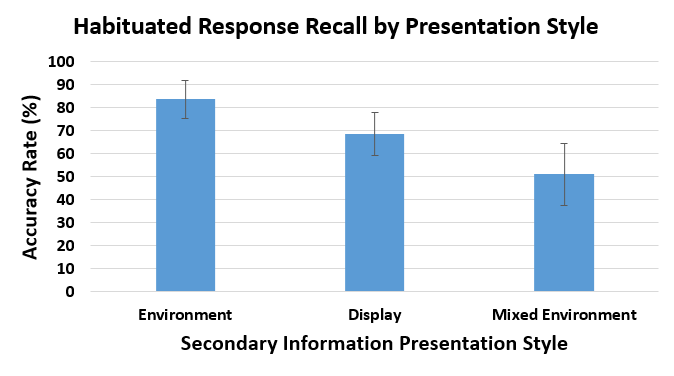 Habituated Response Recall by Presentation Style

Accuracy Rate (%)

100
90
80
70
60
50
40
30
20
10
0

Environment
Display
Mixed Environment

Secondary Information Presentation Style